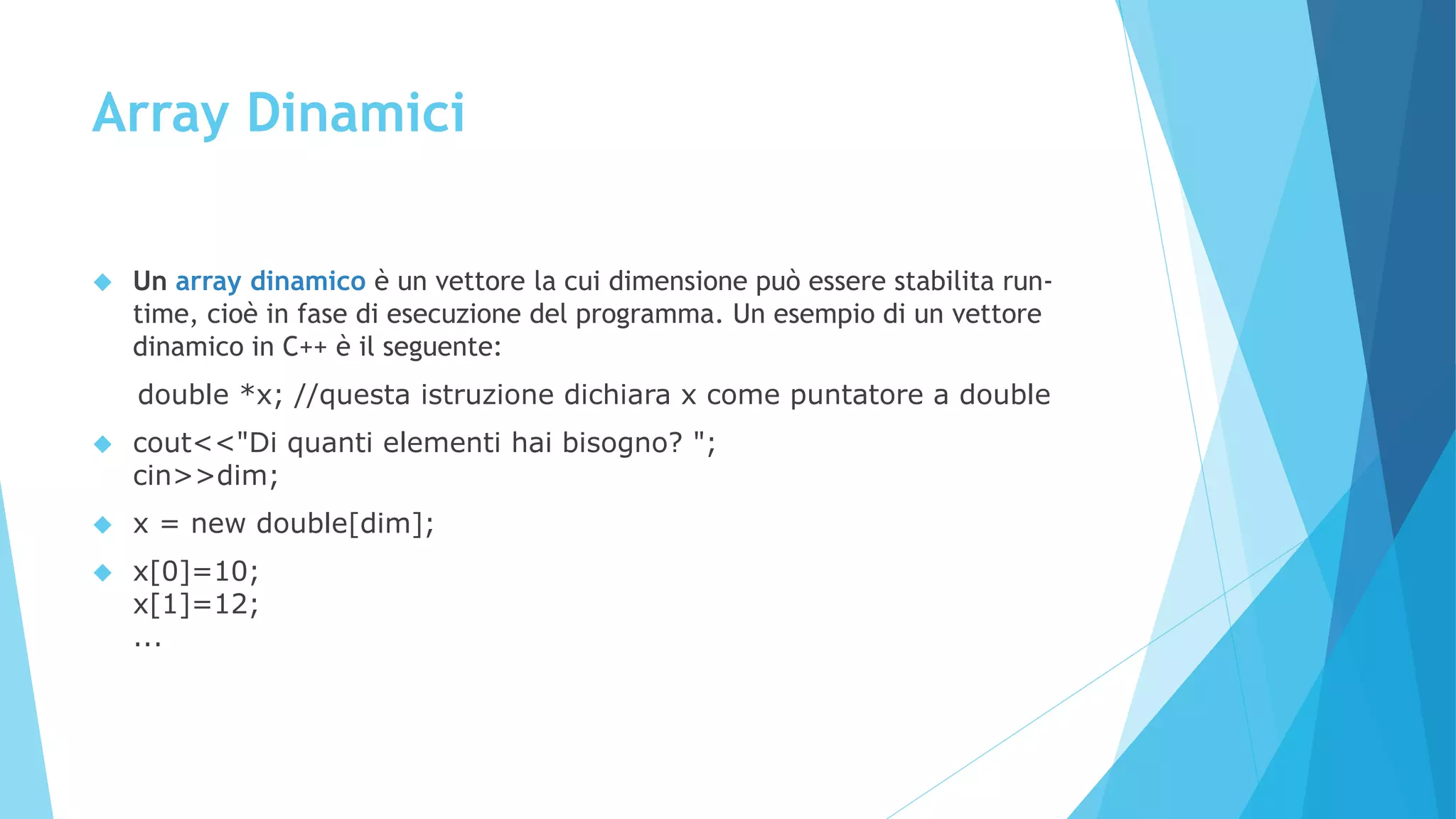 Array Dinamici

Un array dinamico è un vettore la cui dimensione può essere stabilita run-time, cioè in fase di esecuzione del programma. Un esempio di un vettore dinamico in C++ è il seguente:

double *x; //questa istruzione dichiara x come puntatore a double

cout<<"Di quanti elementi hai bisogno? ";
cin>>dim;

x = new double[dim];

x[0]=10;
x[1]=12;
…